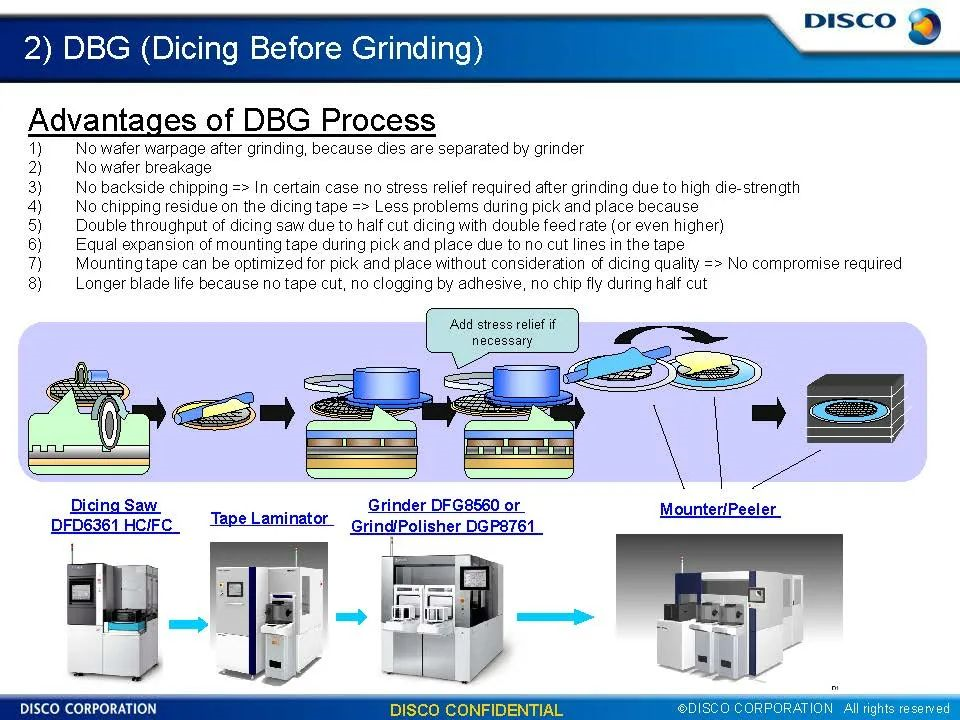 2) DBG (Dicing Before Grinding)

DISCO

Advantages of DBG Process

1) No wafer warpage after grinding, because dies are separated by grinder
2) No wafer breakage
3) No backside chipping => In certain case no stress relief required after grinding due to high die-strength
4) No chipping residue on the dicing tape => Less problems during pick and place because
5) Double throughput of dicing saw due to half cut dicing with double feed rate (or even higher)
6) Equal expansion of mounting tape during pick and place due to no cut lines in the tape
7) Mounting tape can be optimized for pick and place without consideration of dicing quality => No compromise required
8) Longer blade life because no tape cut, no clogging by adhesive, no chip fly during half cut

Add stress relief if necessary

Dicing Saw DFD6361 HC/FC

Tape Laminator

Grinder DFG8560 or Grind/Polisher DGP8761

Mounter/Peeler

DISCO CORPORATION

DISCO CONFIDENTIAL

©DISCO CORPORATION All rights reserved